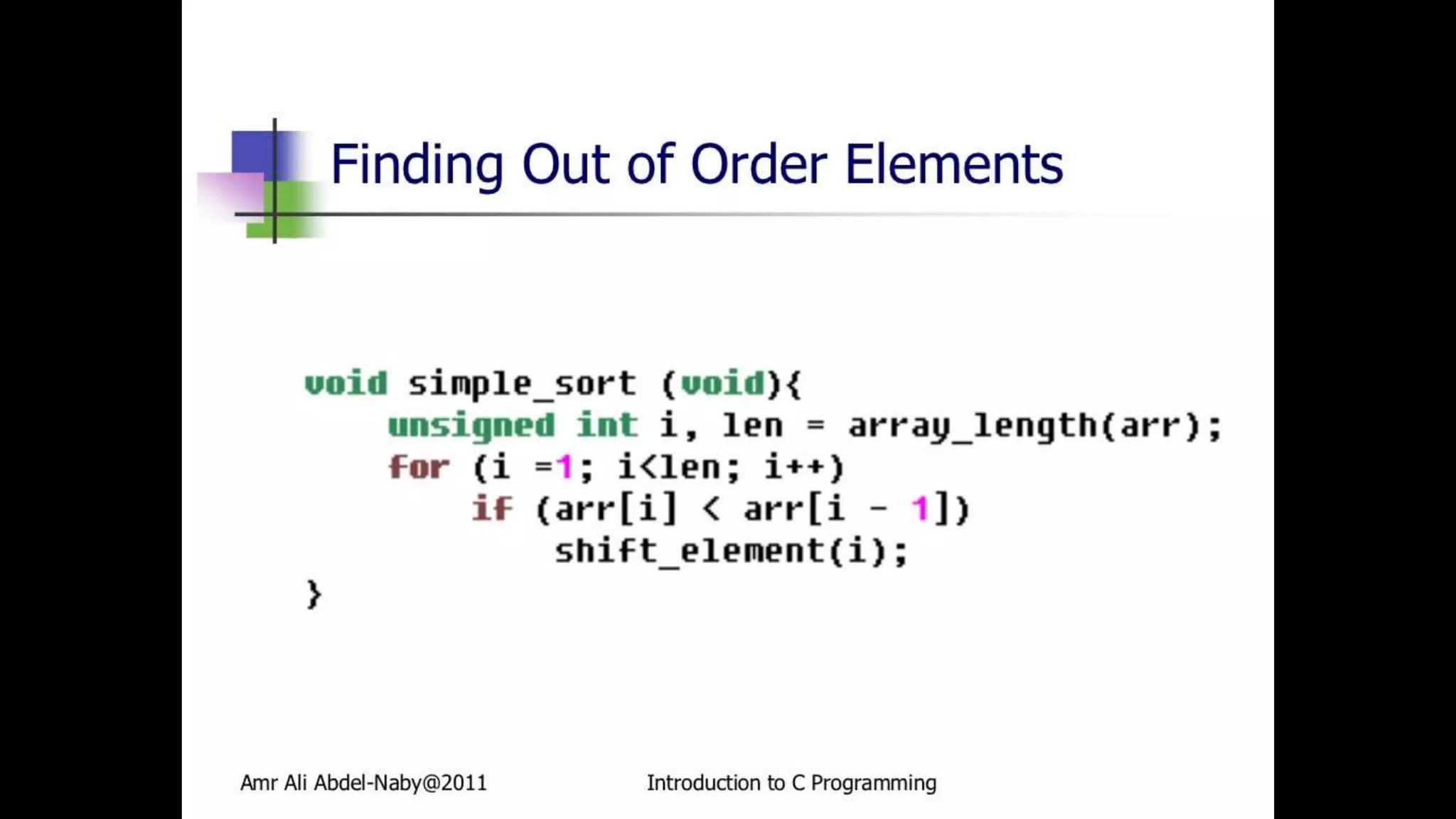 Finding Out of Order Elements

void simple_sort (void){
    unsigned int i, len = array_length(arr);
    for (i =1; i<len; i++)
        if (arr[i] < arr[i - 1])
            shift_element(i);
}

Amr Ali Abdel-Naby@2011

Introduction to C Programming